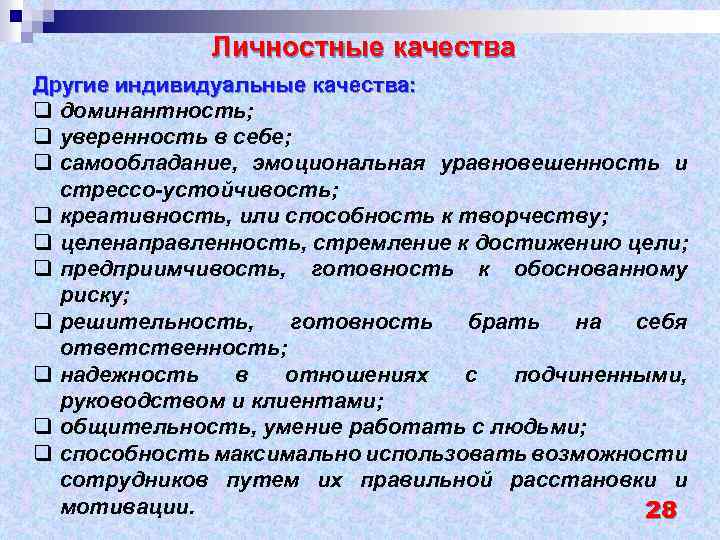 Личностные качества

Другие индивидуальные качества:
❑ доминантность;
❑ уверенность в себе;
❑ самообладание, эмоциональная уравновешенность и стрессо-устойчивость;
❑ креативность, или способность к творчеству;
❑ целенаправленность, стремление к достижению цели;
❑ предприимчивость, готовность к обоснованному риску;
❑ решительность, готовность брать на себя ответственность;
❑ надежность в отношениях с подчиненными, руководством и клиентами;
❑ общительность, умение работать с людьми;
❑ способность максимально использовать возможности сотрудников путем их правильной расстановки и мотивации.

28